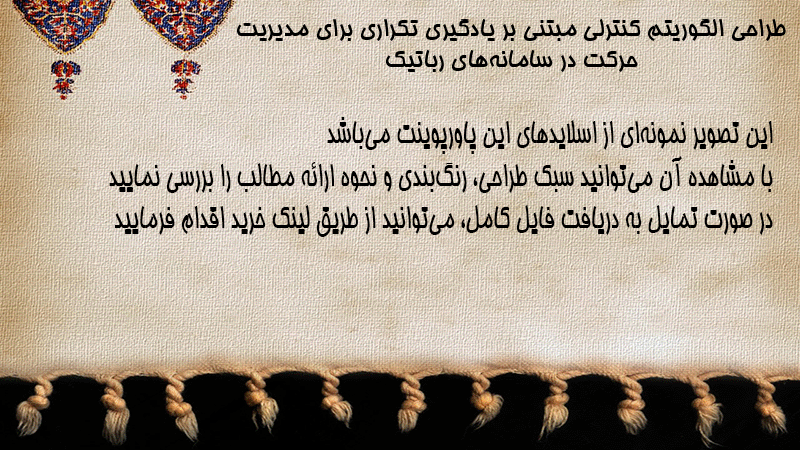 طراحی الگوریتم کنترلی مبتنی بر یادگیری تکراری برای مدیریت حرکت در سامانه‌های رباتیک

این تصویر نمونه‌ای از اسلایدهای این پاورپوینت می‌باشد
با مشاهده آن می‌توانید سبک طراحی، رنگ‌بندی و نحوه ارائه مطالب را بررسی نمایید
در صورت تمایل به دریافت فایل کامل، می‌توانید از طریق لینک خرید اقدام فرمایید